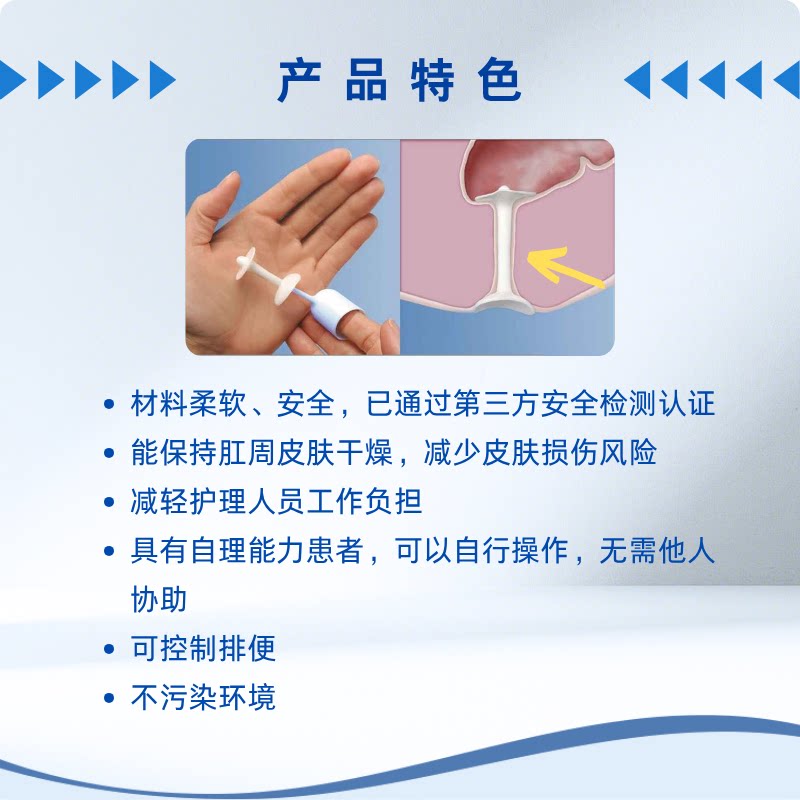 产品特色

• 材料柔软、安全，已通过第三方安全检测认证
• 能保持肛周皮肤干燥，减少皮肤损伤风险
• 减轻护理人员工作负担
• 具有自理能力患者，可以自行操作，无需他人协助
• 可控制排便
• 不污染环境